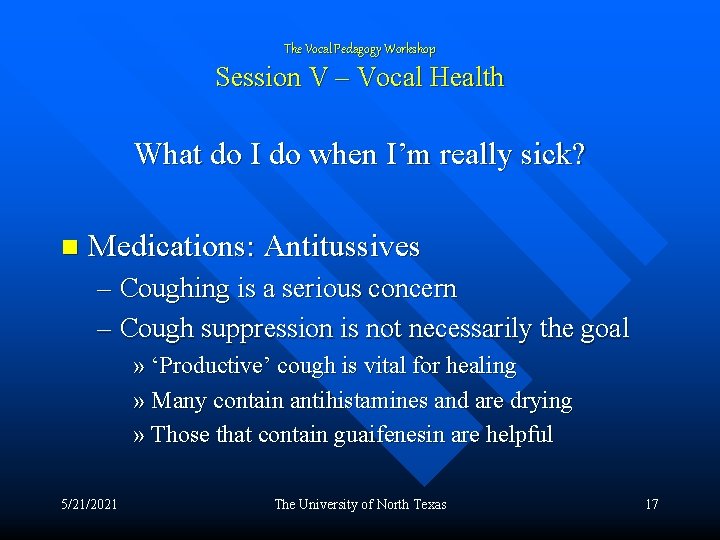 The Vocal Pedagogy Workshop
Session V – Vocal Health

What do I do when I'm really sick?

■ Medications: Antitussives
– Coughing is a serious concern
– Cough suppression is not necessarily the goal
» 'Productive' cough is vital for healing
» Many contain antihistamines and are drying
» Those that contain guaifenesin are helpful

5/21/2021 The University of North Texas 17